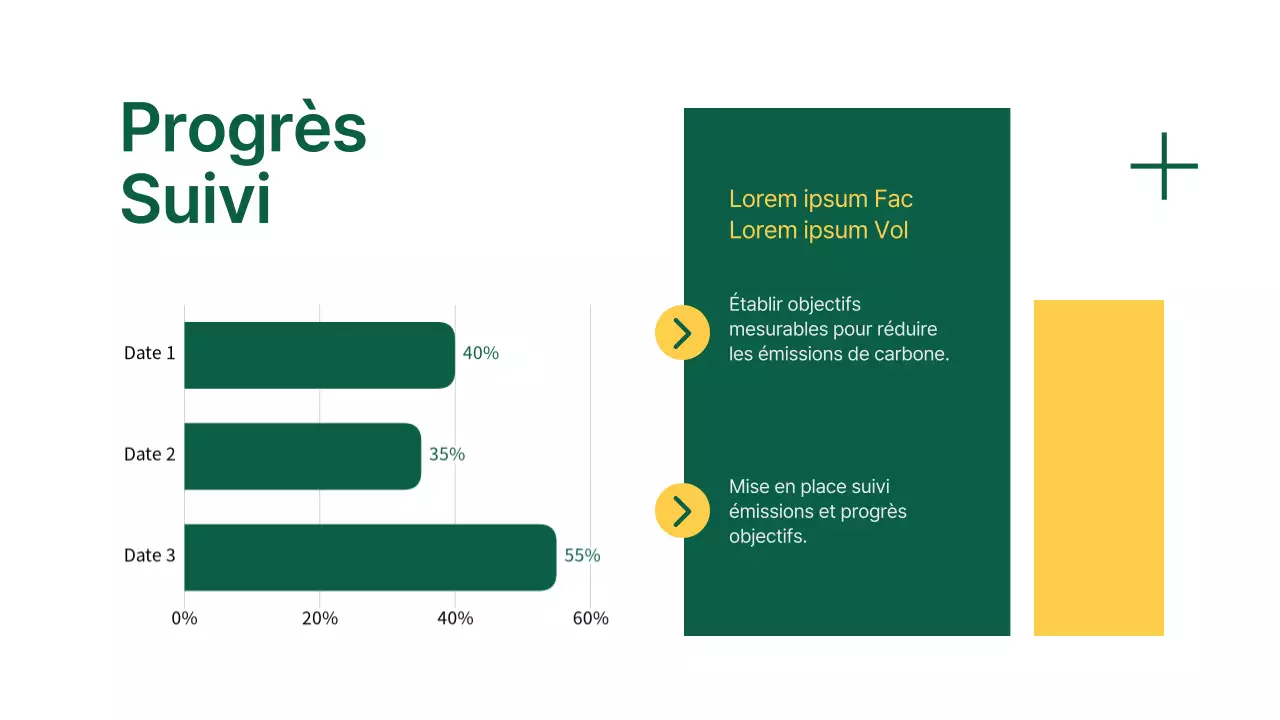 Progrès
Suivi

Date 1
40%
Date 2
35%
Date 3
55%
0%
20%
40%
60%

Lorem ipsum Fac
Lorem ipsum Vol

Établir objectifs mesurables pour réduire les émissions de carbone.

Mise en place suivi émissions et progrès objectifs.